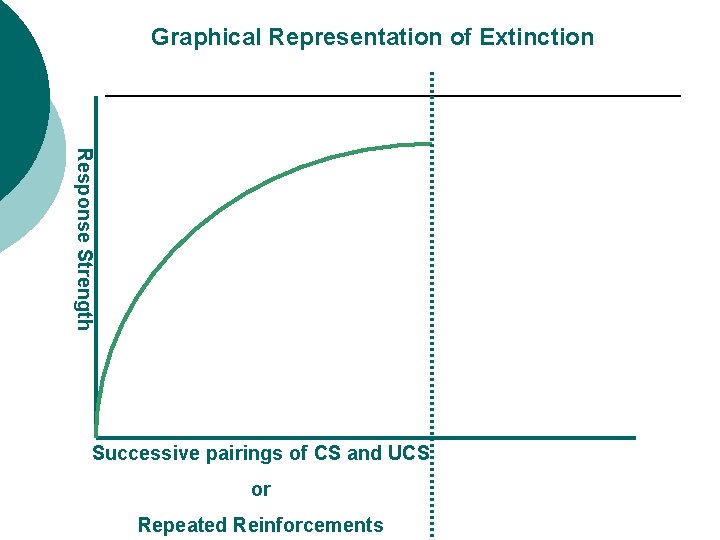 Graphical Representation of Extinction

Response Strength

Successive pairings of CS and UCS

or

Repeated Reinforcements